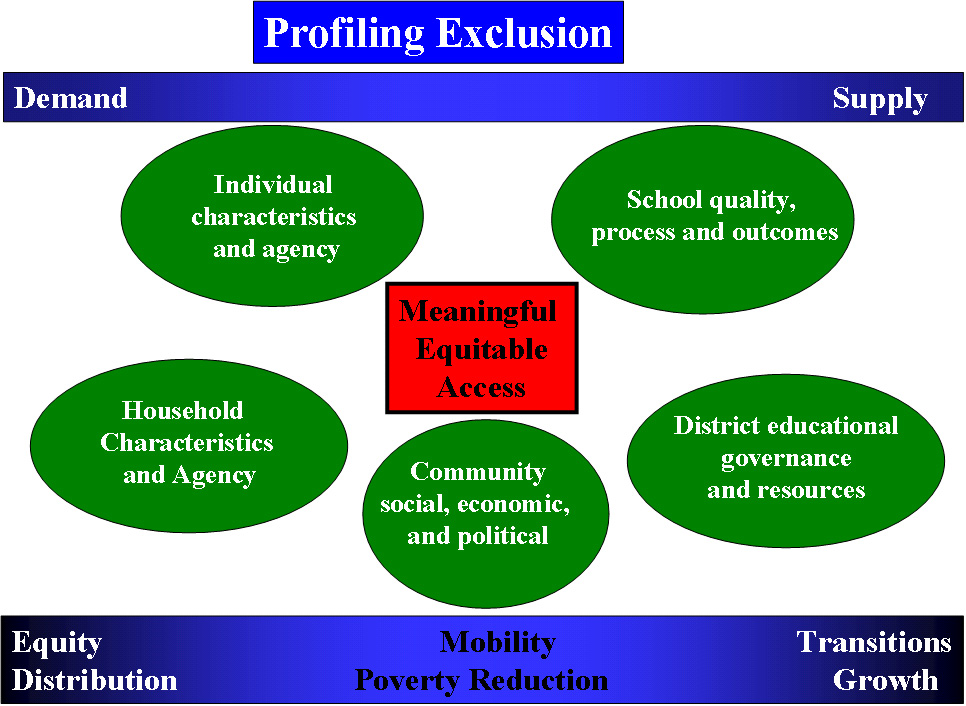 Profiling Exclusion

Demand

Supply

Individual characteristics and agency

School quality, process and outcomes

Meaningful Equitable Access

Household Characteristics and Agency

Community social, economic, and political

District educational governance and resources

Equity
Distribution

Mobility
Poverty Reduction

Transitions
Growth